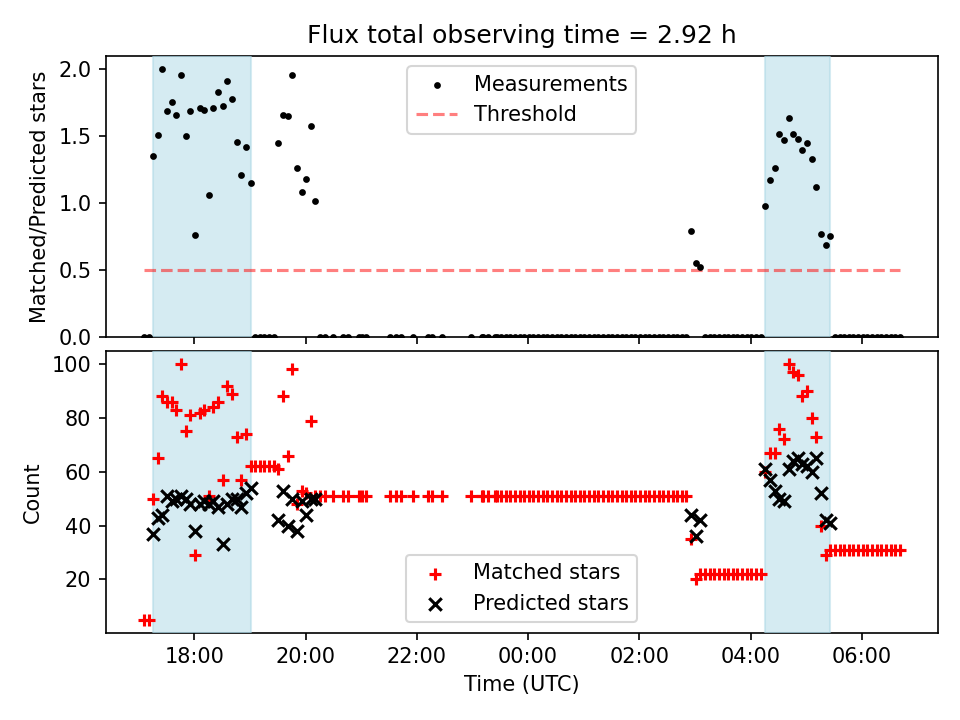 Flux total observing time = 2.92 h

Matched/Predicted stars

2.0
1.5
1.0
0.5
0.0

Measurements
Threshold

Count

100
80
60
40
20

Matched stars
Predicted stars

18:00
20:00
22:00
00:00
02:00
04:00
06:00

Time (UTC)